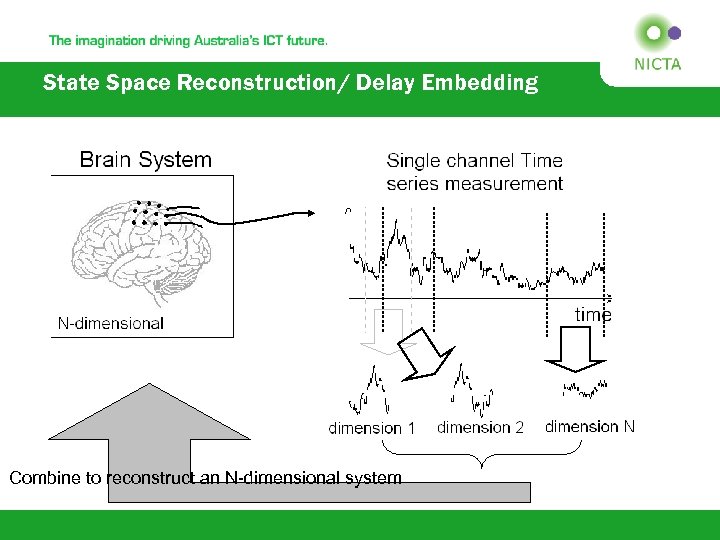 The imagination driving Australia's ICT future.

NICTA

State Space Reconstruction/ Delay Embedding

Brain System

N-dimensional

Single channel Time series measurement

time

dimension 1

dimension 2

dimension N

Combine to reconstruct an N-dimensional system